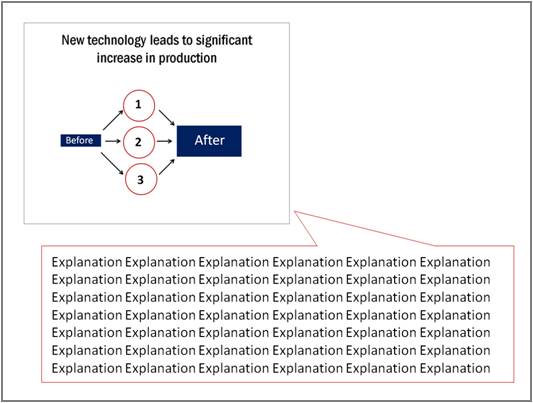 New technology leads to significant increase in production

Before

1

2

3

After

Explanation Explanation Explanation Explanation Explanation Explanation Explanation Explanation Explanation Explanation Explanation Explanation Explanation Explanation Explanation Explanation Explanation Explanation Explanation Explanation Explanation Explanation Explanation Explanation Explanation Explanation Explanation Explanation Explanation Explanation Explanation Explanation Explanation Explanation Explanation Explanation Explanation Explanation Explanation Explanation Explanation Explanation